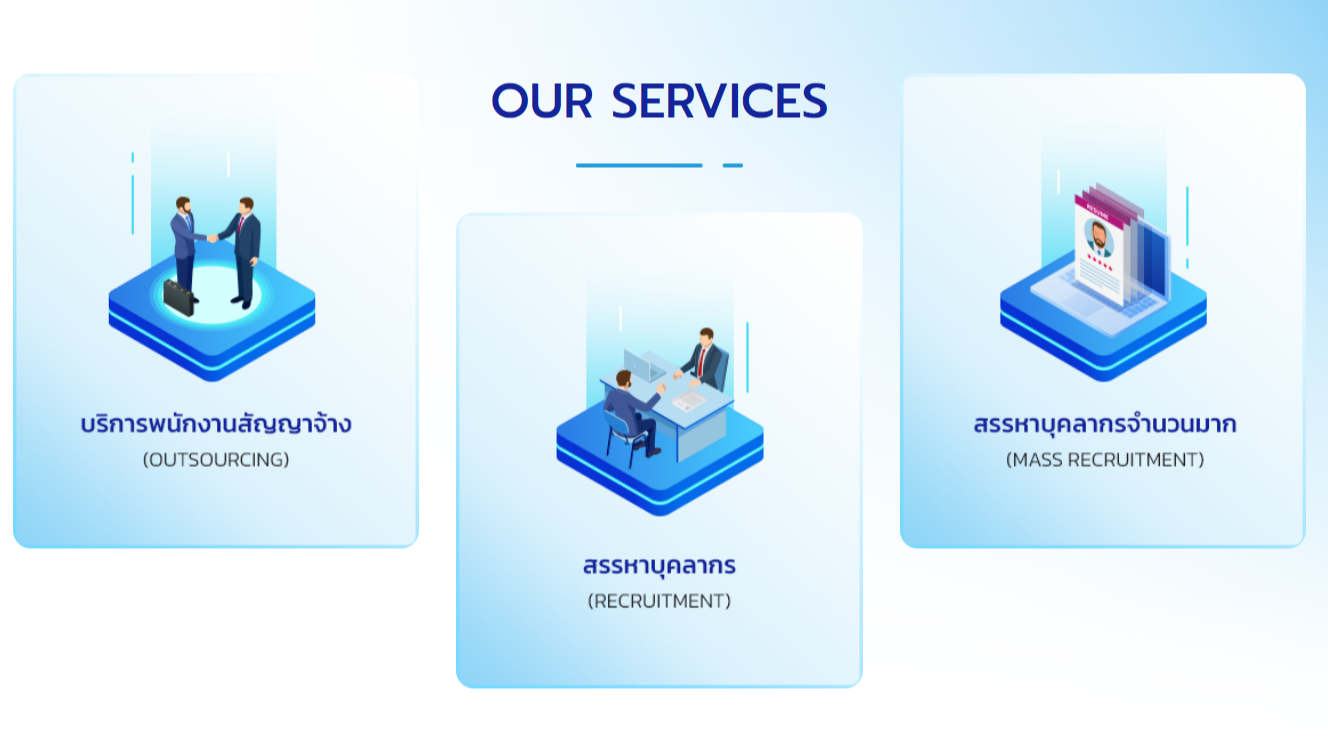 OUR SERVICES

บริการพนักงานสัญญาจ้าง
(OUTSOURCING)

สรรหาบุคลากร
(RECRUITMENT)

RESUME

สรรหาบุคลากรจำนวนมาก
(MASS RECRUITMENT)